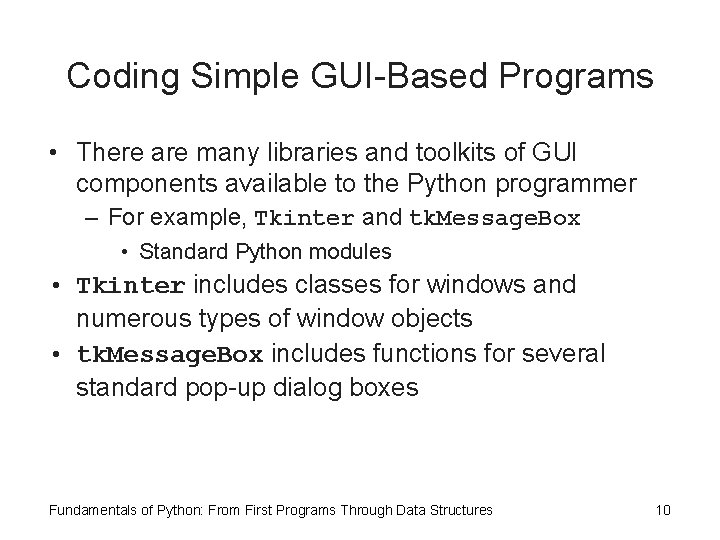 Coding Simple GUI-Based Programs

• There are many libraries and toolkits of GUI components available to the Python programmer
– For example, Tkinter and tkMessageBox
• Standard Python modules
• Tkinter includes classes for windows and numerous types of window objects
• tkMessageBox includes functions for several standard pop-up dialog boxes

Fundamentals of Python: From First Programs Through Data Structures

10